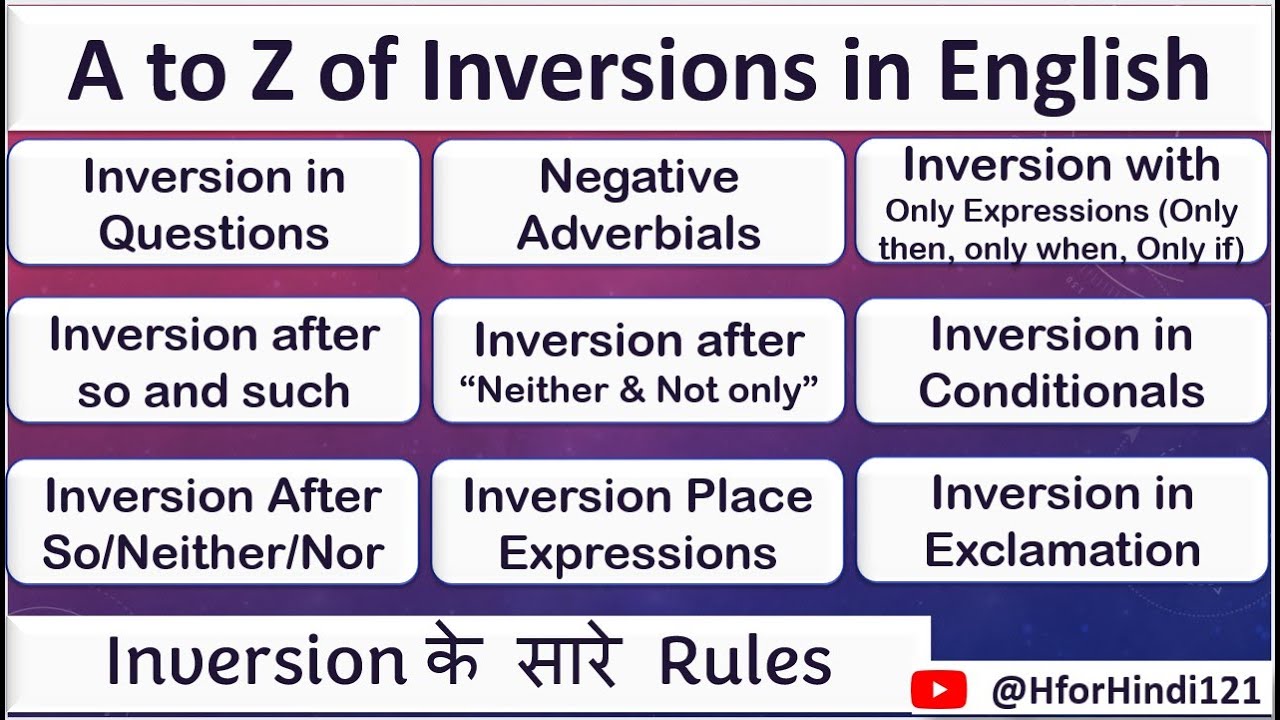 A to Z of Inversions in English

Inversion in Questions

Negative Adverbials

Inversion with Only Expressions (Only then, only when, Only if)

Inversion after so and such

Inversion after "Neither & Not only"

Inversion in Conditionals

Inversion After So/Neither/Nor

Inversion Place Expressions

Inversion in Exclamation

Inversion के सारे Rules

@HforHindi121